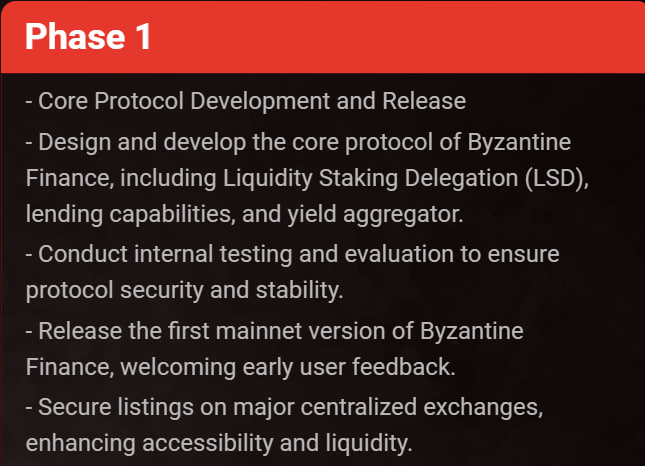 Phase 1

- Core Protocol Development and Release

- Design and develop the core protocol of Byzantine Finance, including Liquidity Staking Delegation (LSD), lending capabilities, and yield aggregator.

- Conduct internal testing and evaluation to ensure protocol security and stability.

- Release the first mainnet version of Byzantine Finance, welcoming early user feedback.

- Secure listings on major centralized exchanges, enhancing accessibility and liquidity.